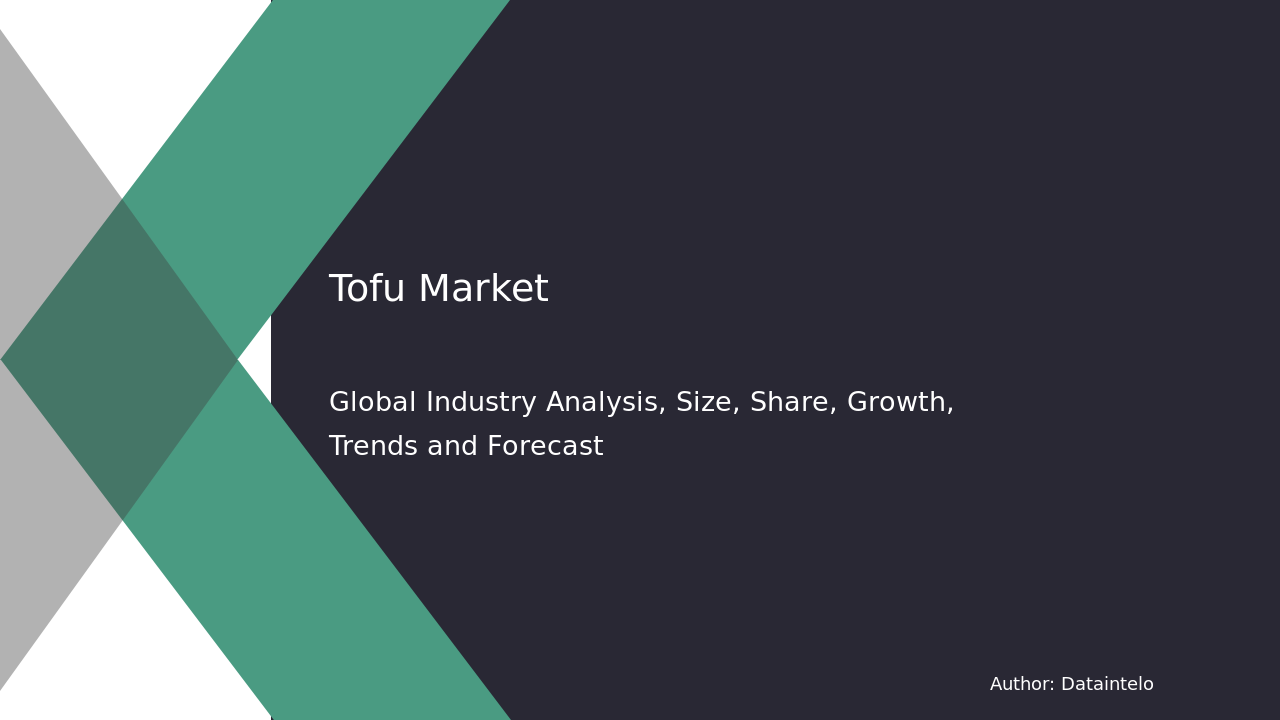 Tofu Market

Global Industry Analysis, Size, Share, Growth, Trends and Forecast

Author: Dataintelo